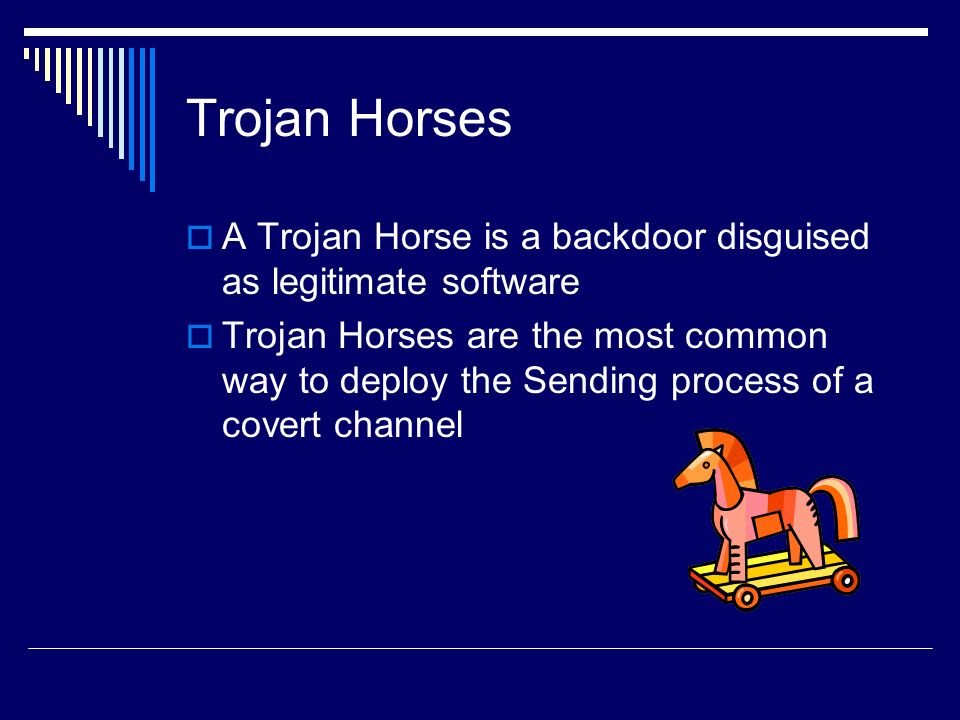 Trojan Horses

A Trojan Horse is a backdoor disguised as legitimate software

Trojan Horses are the most common way to deploy the Sending process of a covert channel